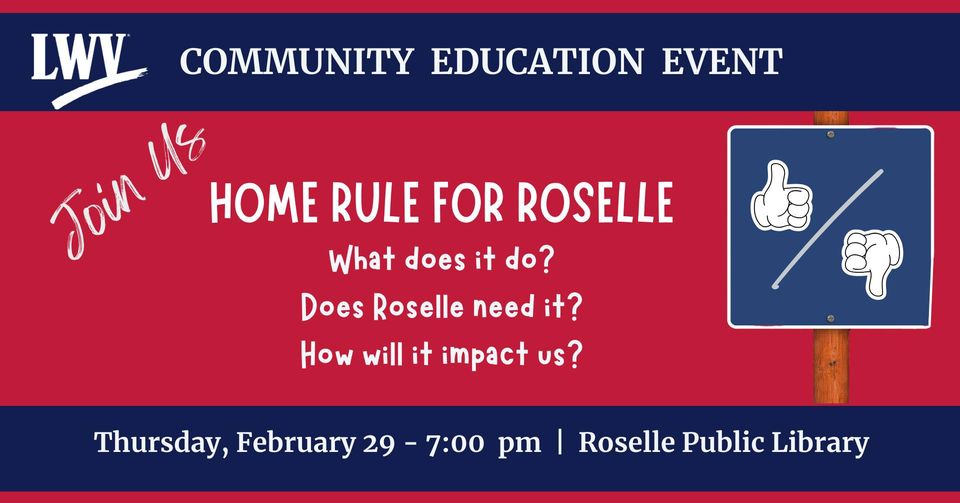 LWV COMMUNITY EDUCATION EVENT

Join Us

HOME RULE FOR ROSELLE

What does it do?

Does Roselle need it?

How will it impact us?

Thursday, February 29 - 7:00 pm | Roselle Public Library